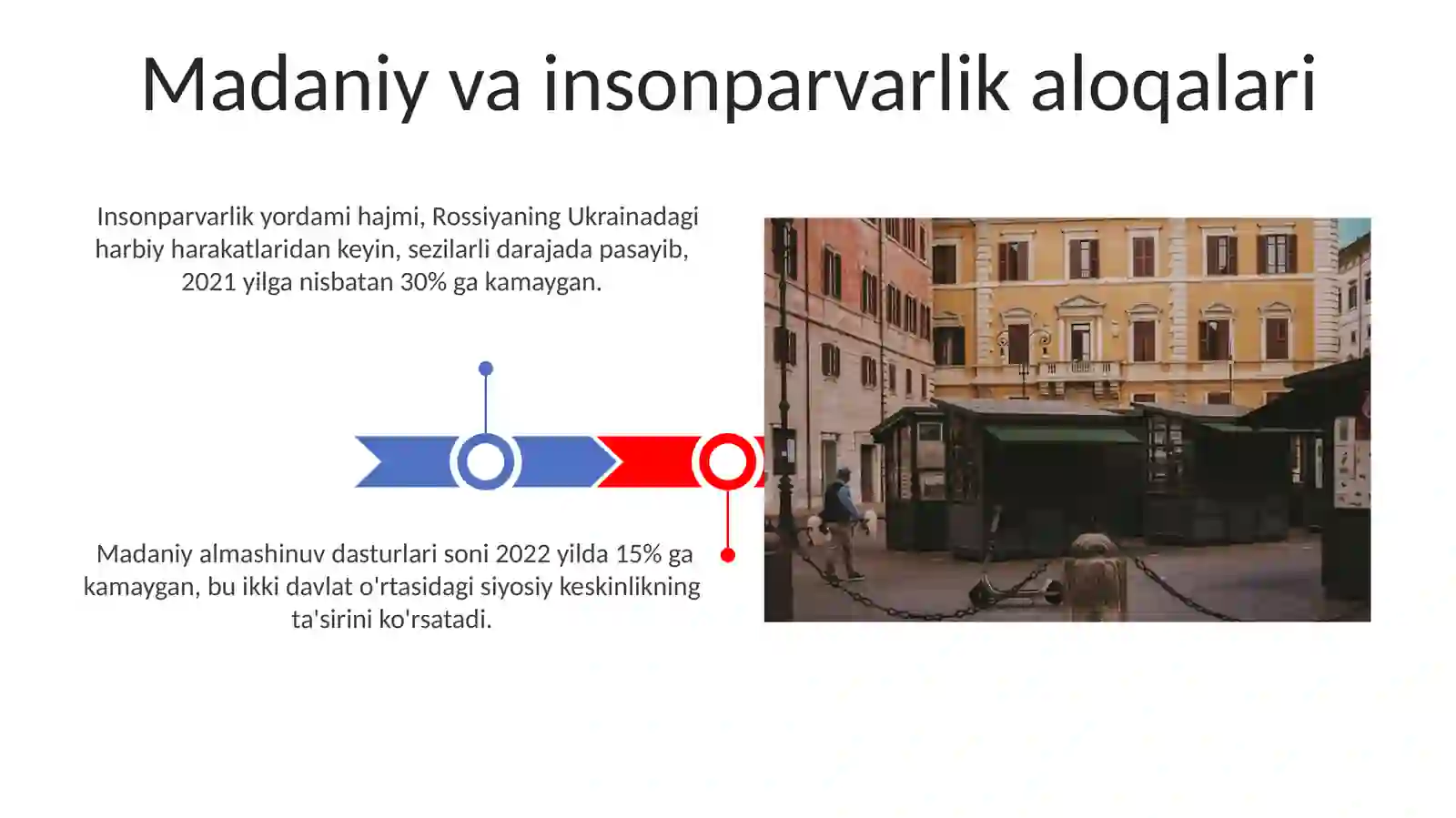 Madaniy va insonparvarlik aloqalari

Insonparvarlik yordami hajmi, Rossiyaning Ukrainadagi harbiy harakatlaridan keyin, sezilarli darajada pasayib, 2021 yilga nisbatan 30% ga kamaygan.

Madaniy almashinuv dasturlari soni 2022 yilda 15% ga kamaygan, bu ikki davlat o'rtasidagi siyosiy keskinlikning ta'sirini ko'rsatadi.